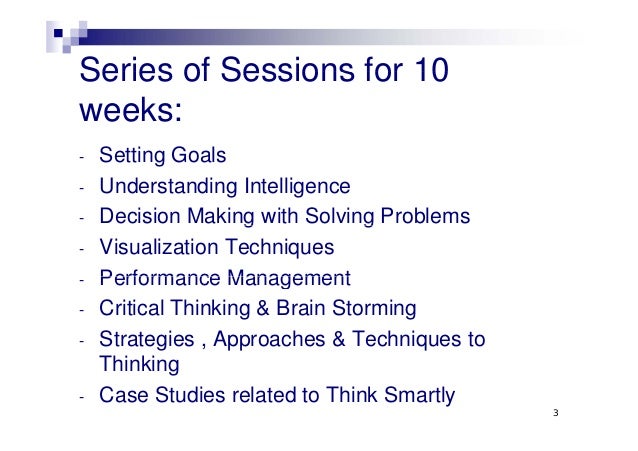 Series of Sessions for 10 weeks:

- Setting Goals
- Understanding Intelligence
- Decision Making with Solving Problems
- Visualization Techniques
- Performance Management
- Critical Thinking & Brain Storming
- Strategies , Approaches & Techniques to Thinking
- Case Studies related to Think Smartly

3